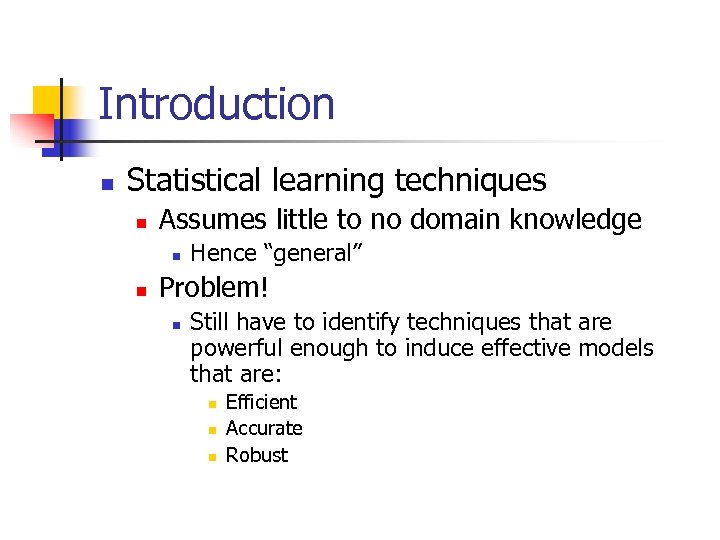 Introduction

Statistical learning techniques

Assumes little to no domain knowledge

Hence “general”

Problem!

Still have to identify techniques that are powerful enough to induce effective models that are:

Efficient

Accurate

Robust